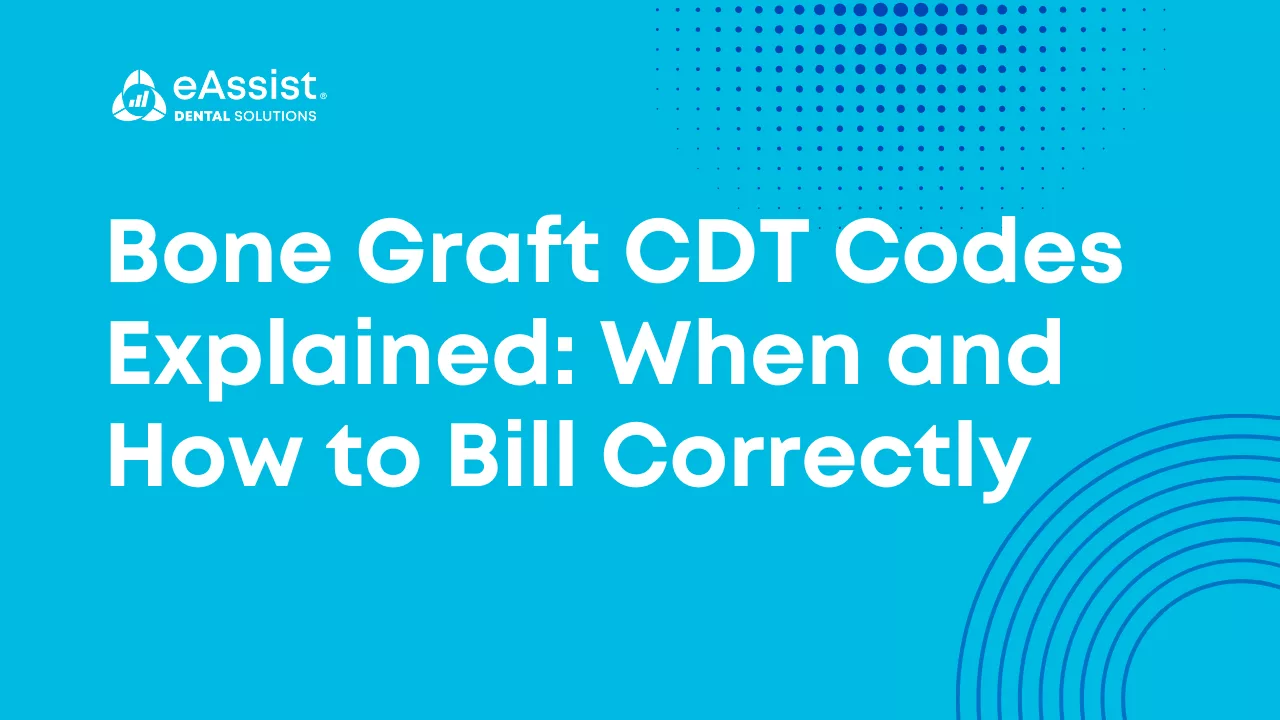 eAssist®
DENTAL SOLUTIONS

Bone Graft CDT Codes Explained: When and How to Bill Correctly